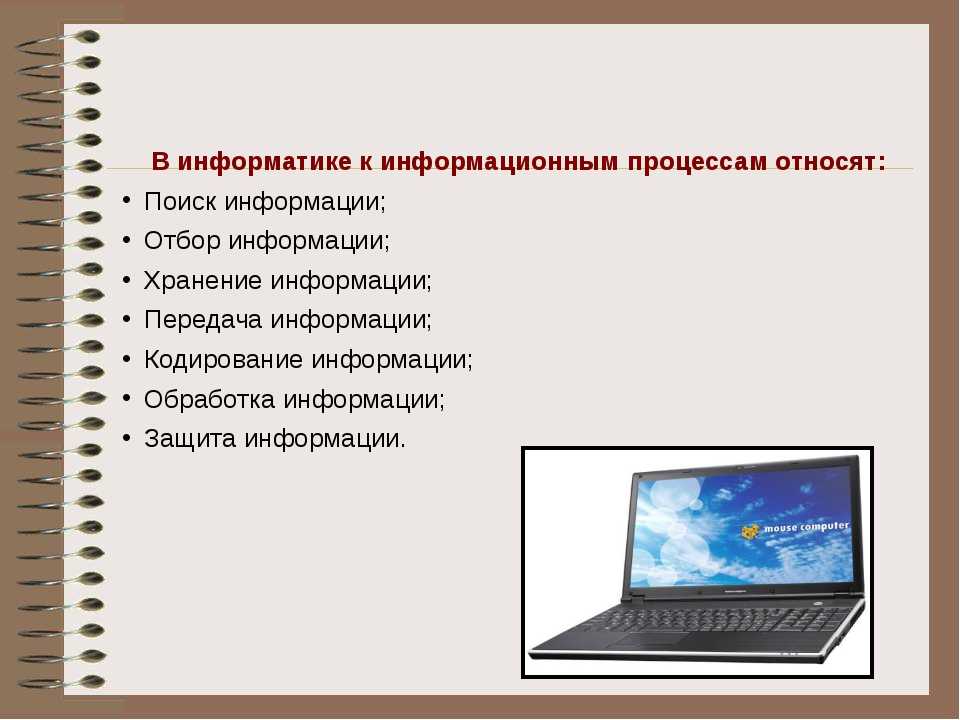 В информатике к информационным процессам относят:

• Поиск информации;
• Отбор информации;
• Хранение информации;
• Передача информации;
• Кодирование информации;
• Обработка информации;
• Защита информации.

mouse computer